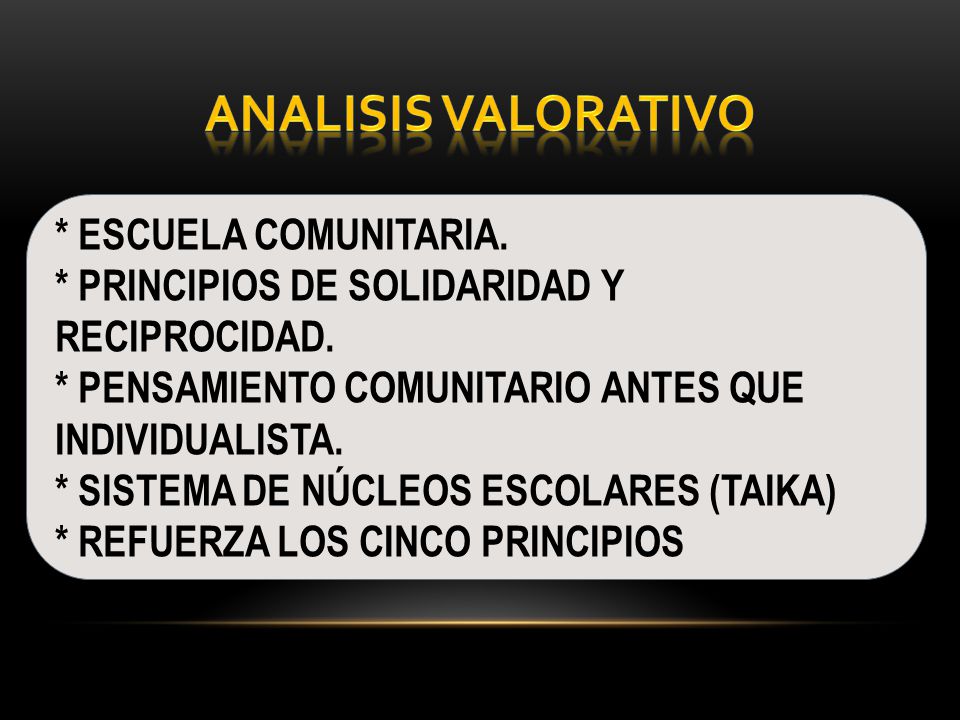 ANALISIS VALORATIVO

* ESCUELA COMUNITARIA.
* PRINCIPIOS DE SOLIDARIDAD Y RECIPROCIDAD.
* PENSAMIENTO COMUNITARIO ANTES QUE INDIVIDUALISTA.
* SISTEMA DE NÚCLEOS ESCOLARES (TAIKA)
* REFUERZA LOS CINCO PRINCIPIOS